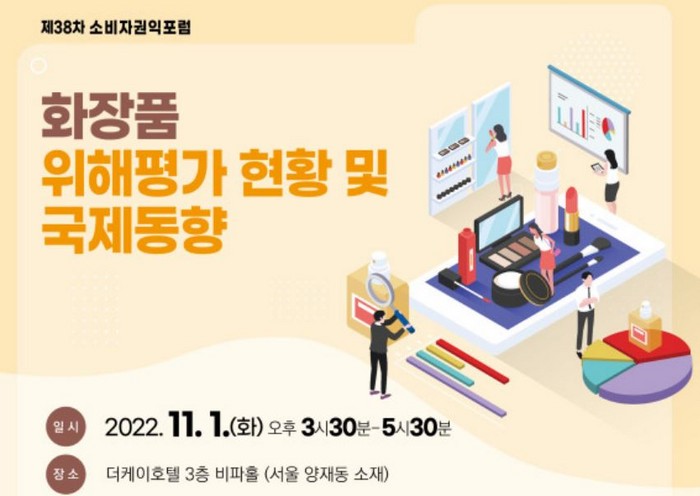 제38차 소비자권익포럼

화장품
위해평가 현황 및
국제동향

일시 2022. 11. 1.(화) 오후 3시30분-5시30분

장소 더케이호텔 3층 비파홀 (서울 양재동 소재)